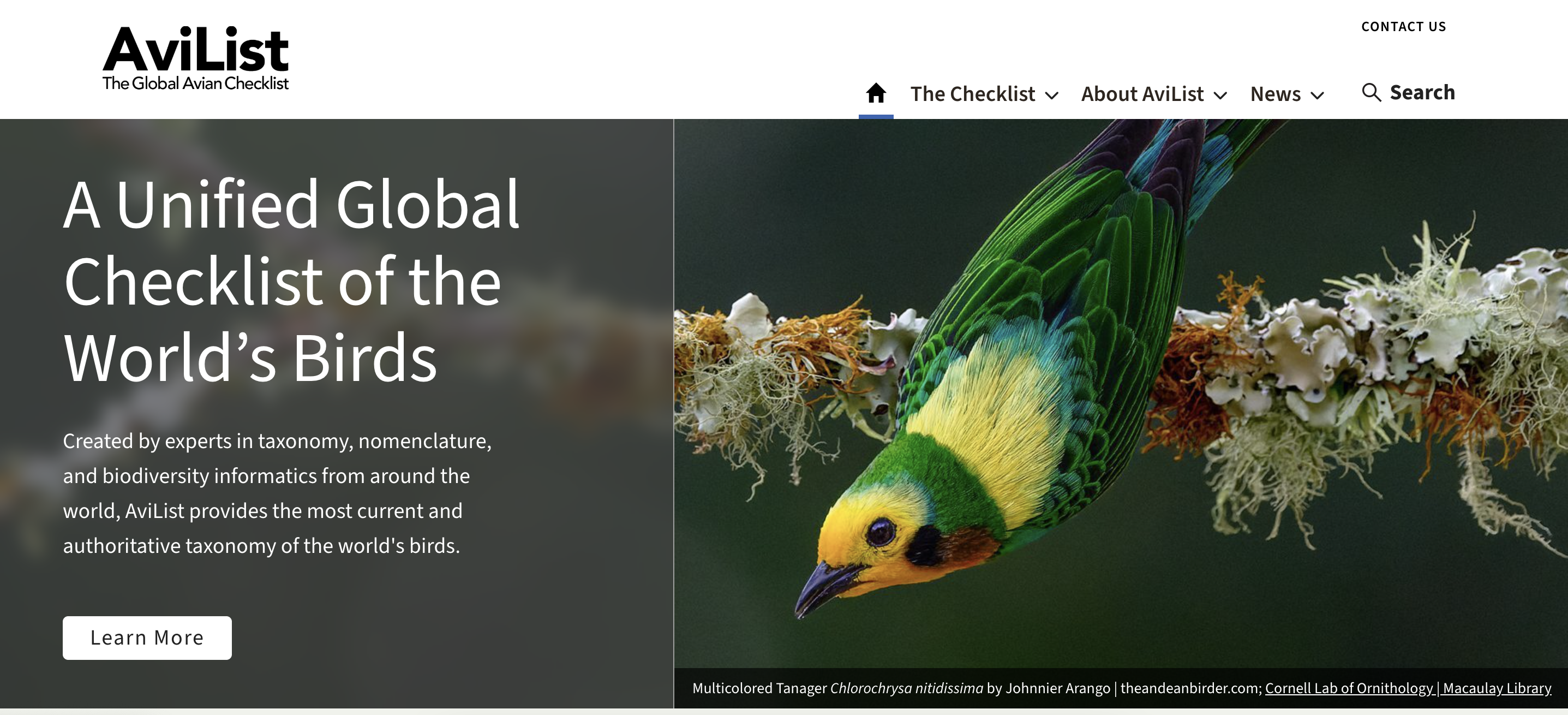 AviList
The Global Avian Checklist

CONTACT US

The Checklist About AviList News Search

A Unified Global Checklist of the World’s Birds

Created by experts in taxonomy, nomenclature, and biodiversity informatics from around the world, AviList provides the most current and authoritative taxonomy of the world's birds.

Learn More

Multicolored Tanager Chlorochrysa nitidissima by Johnnier Arango | theandeanbirder.com; Cornell Lab of Ornithology | Macaulay Library